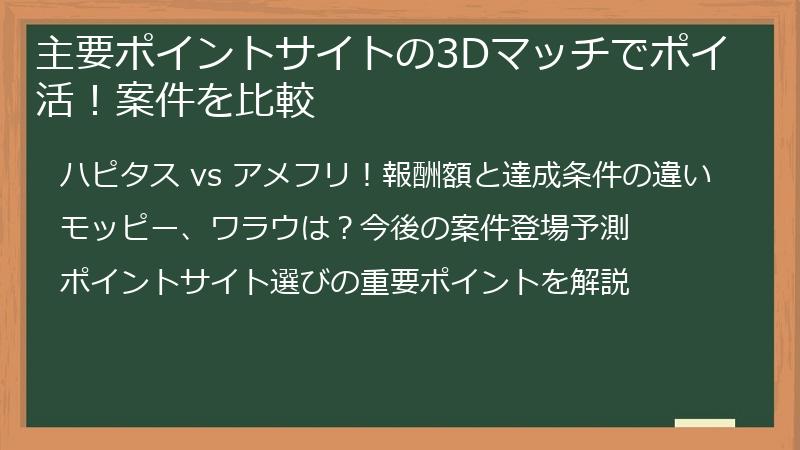 主要ポイントサイトの3Dマッチでポイ活！案件を比較

ハピタス vs アメフリ！報酬額と達成条件の違い

モッピー、ワラウは？今後の案件登場予測

ポイントサイト選びの重要ポイントを解説